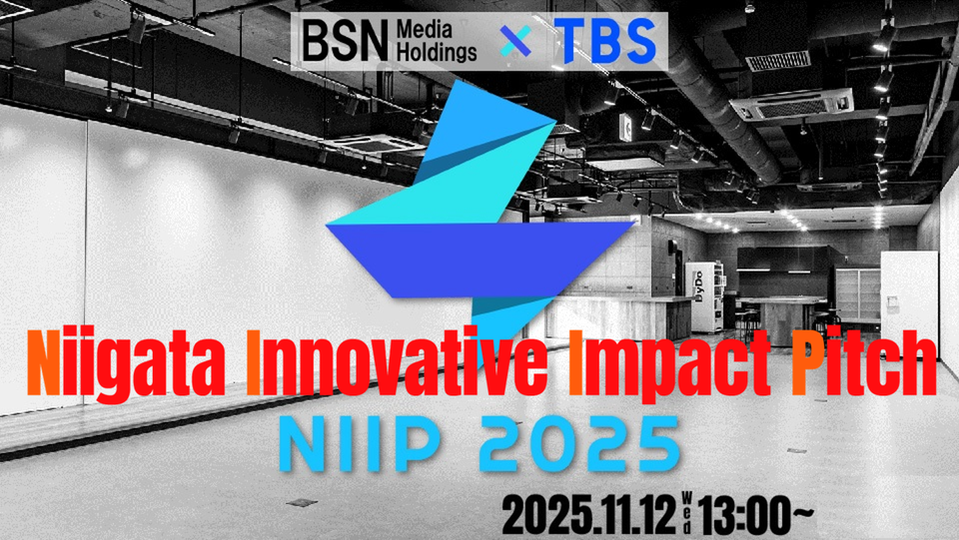 BSN Media Holdings × TBS

ByDo

Niigata Innovative Impact Pitch

NIIP 2025

2025.11.12 Wed 13:00~